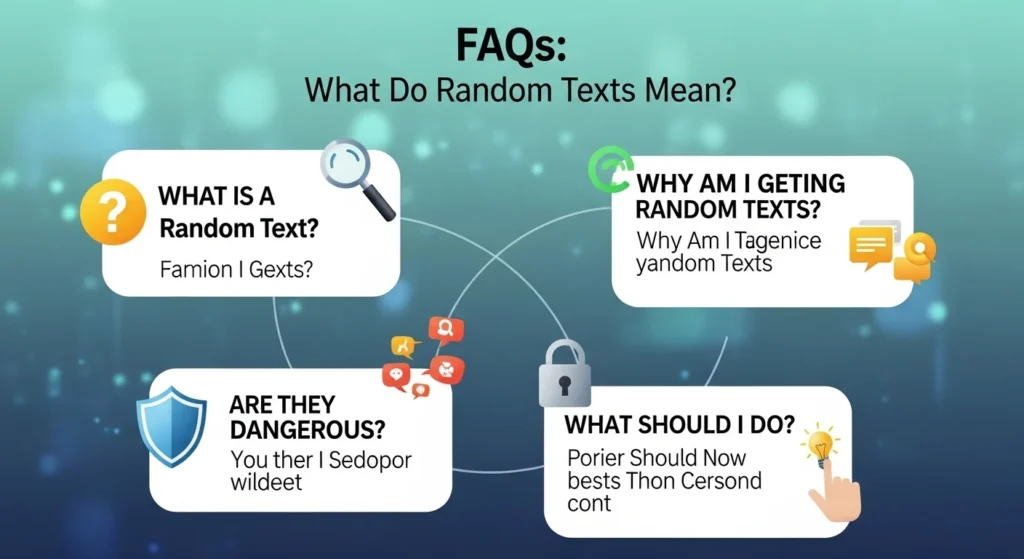 FAQs:
What Do Random Texts Mean?

WHAT IS A Random Text?
Famion I Gexts?

WHY AM I GETING RANDOM TEXTS?
Why Am I Tagenice yandom Texts

ARE THEY DANGEROUS?
You ther I Sedopor wildeet

WHAT SHOULD I DO?
Porier Should Now bests Thon Cersond cont